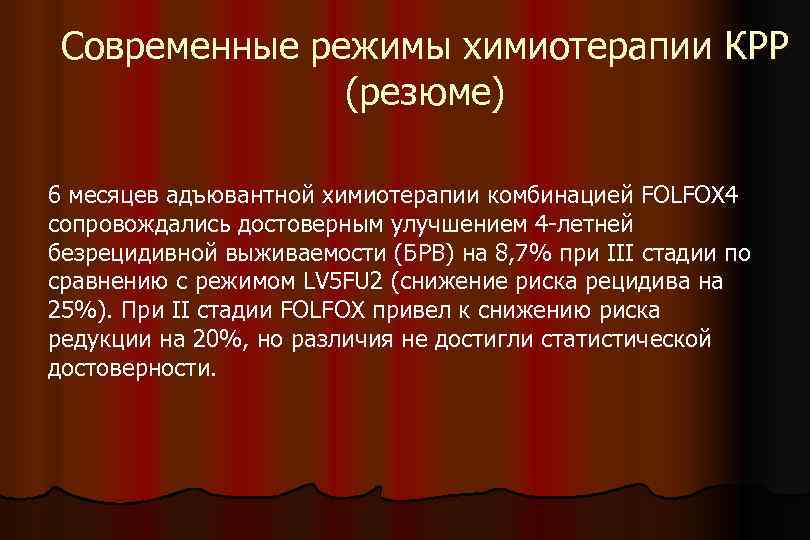 Современные режимы химиотерапии КРР (резюме)

6 месяцев адъювантной химиотерапии комбинацией FOLFOX4 сопровождались достоверным улучшением 4-летней безрецидивной выживаемости (БРВ) на 8,7% при III стадии по сравнению с режимом LV5FU2 (снижение риска рецидива на 25%). При II стадии FOLFOX привел к снижению риска редукции на 20%, но различия не достигли статистической достоверности.